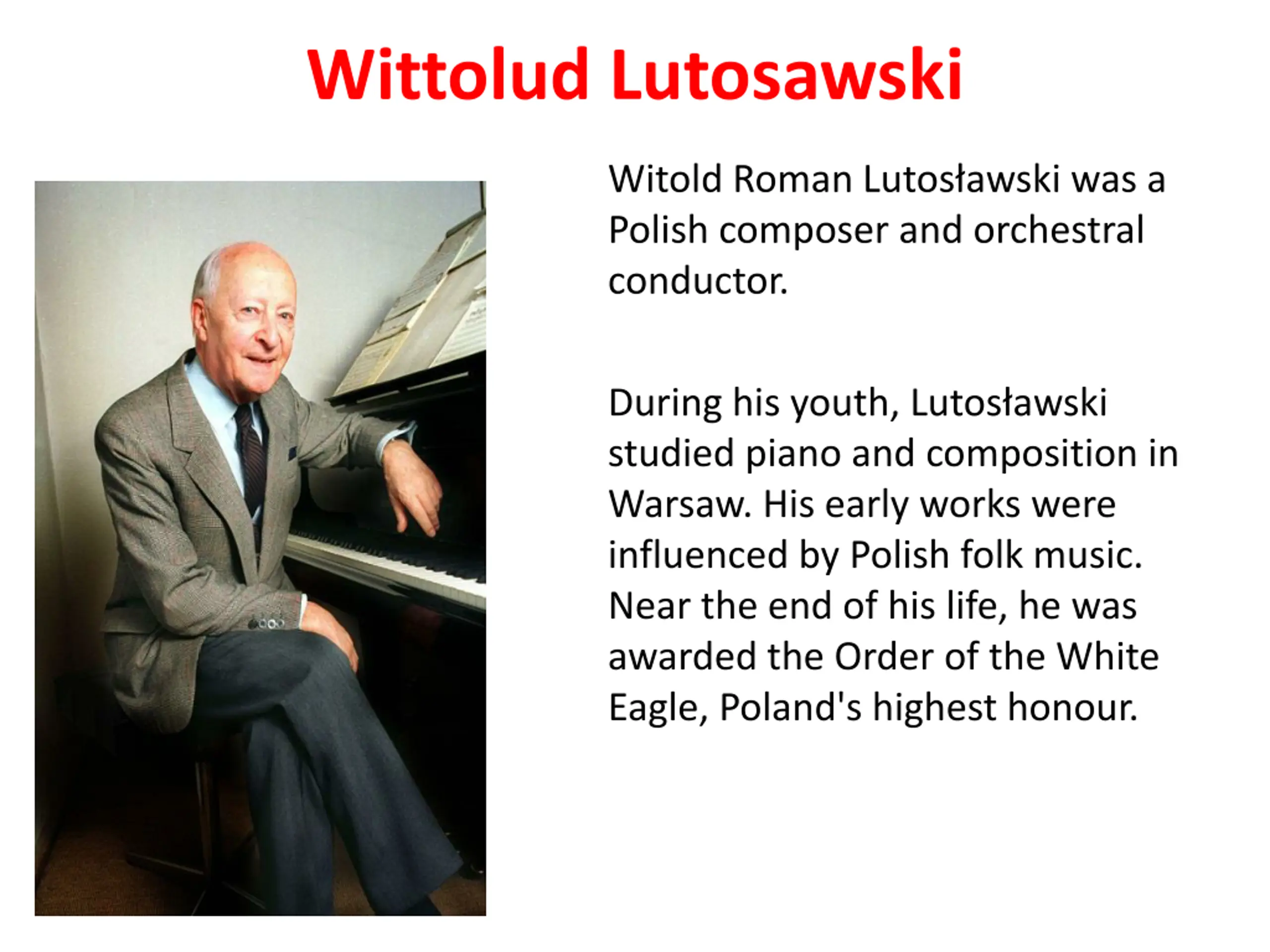 Wittolud Lutosawski

Witold Roman Lutosławski was a Polish composer and orchestral conductor.

During his youth, Lutosławski studied piano and composition in Warsaw. His early works were influenced by Polish folk music. Near the end of his life, he was awarded the Order of the White Eagle, Poland's highest honour.